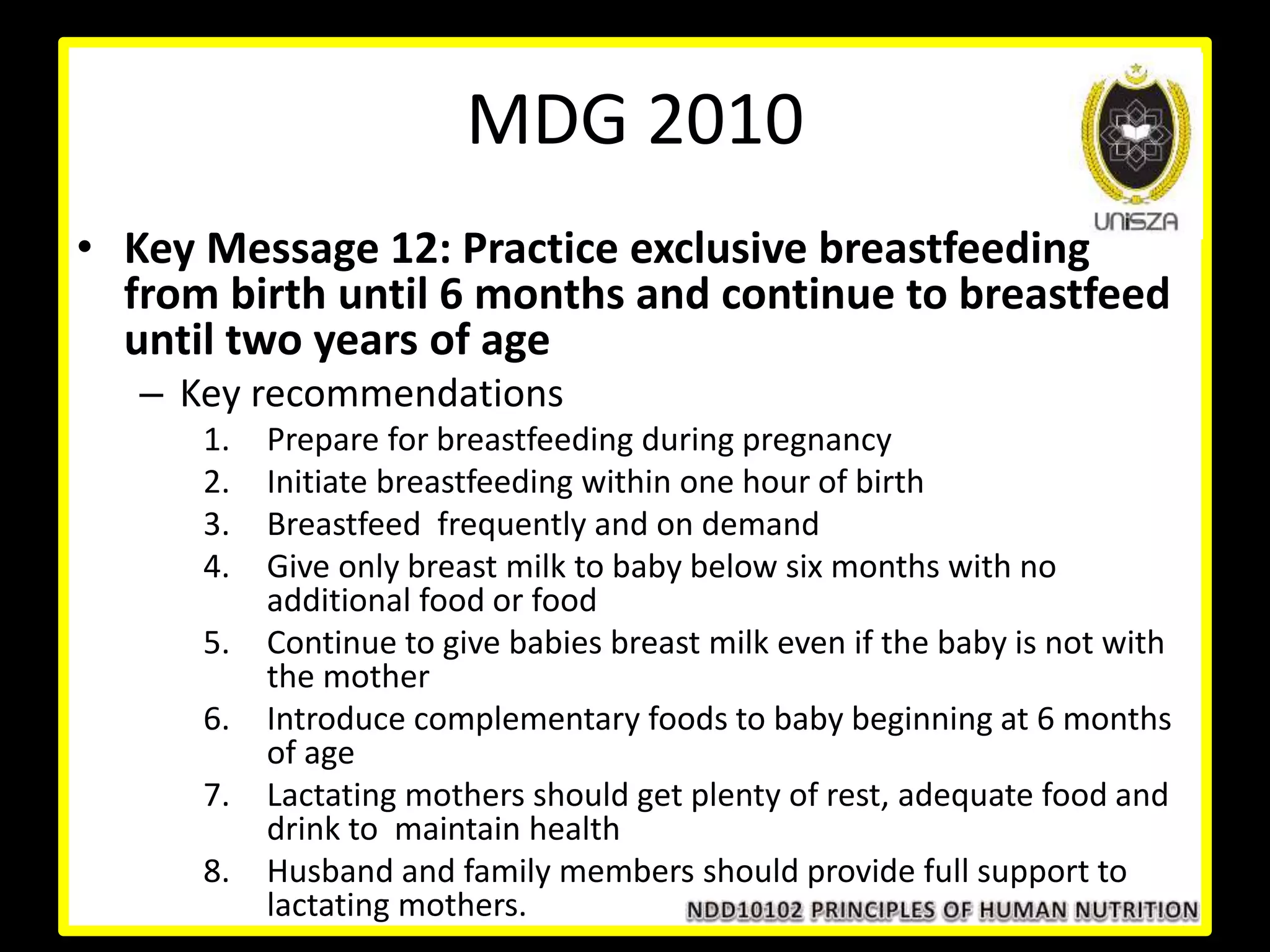 MDG 2010

UniSZA

• Key Message 12: Practice exclusive breastfeeding from birth until 6 months and continue to breastfeed until two years of age

– Key recommendations

1. Prepare for breastfeeding during pregnancy
2. Initiate breastfeeding within one hour of birth
3. Breastfeed  frequently and on demand
4. Give only breast milk to baby below six months with no additional food or food
5. Continue to give babies breast milk even if the baby is not with the mother
6. Introduce complementary foods to baby beginning at 6 months of age
7. Lactating mothers should get plenty of rest, adequate food and drink to  maintain health
8. Husband and family members should provide full support to lactating mothers.

NDD10102 PRINCIPLES OF HUMAN NUTRITION